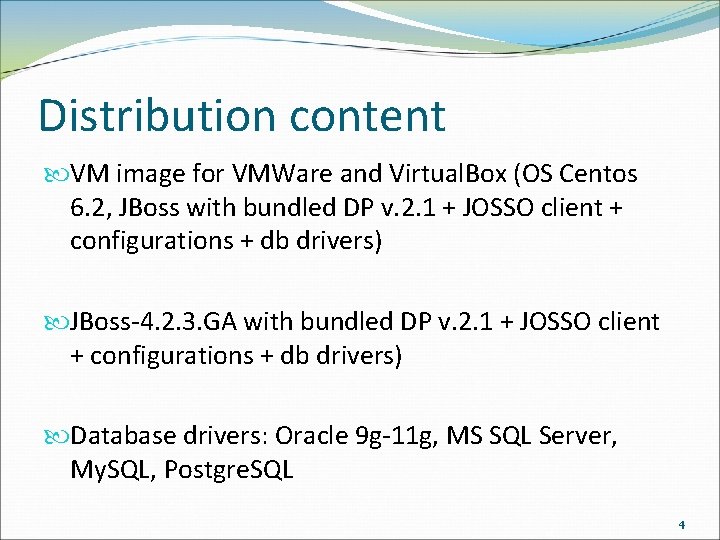 Distribution content

VM image for VMWare and VirtualBox (OS Centos 6.2, JBoss with bundled DP v.2.1 + JOSSO client + configurations + db drivers)

JBoss-4.2.3.GA with bundled DP v.2.1 + JOSSO client + configurations + db drivers)

Database drivers: Oracle 9g-11g, MS SQL Server, MySQL, PostgreSQL

4